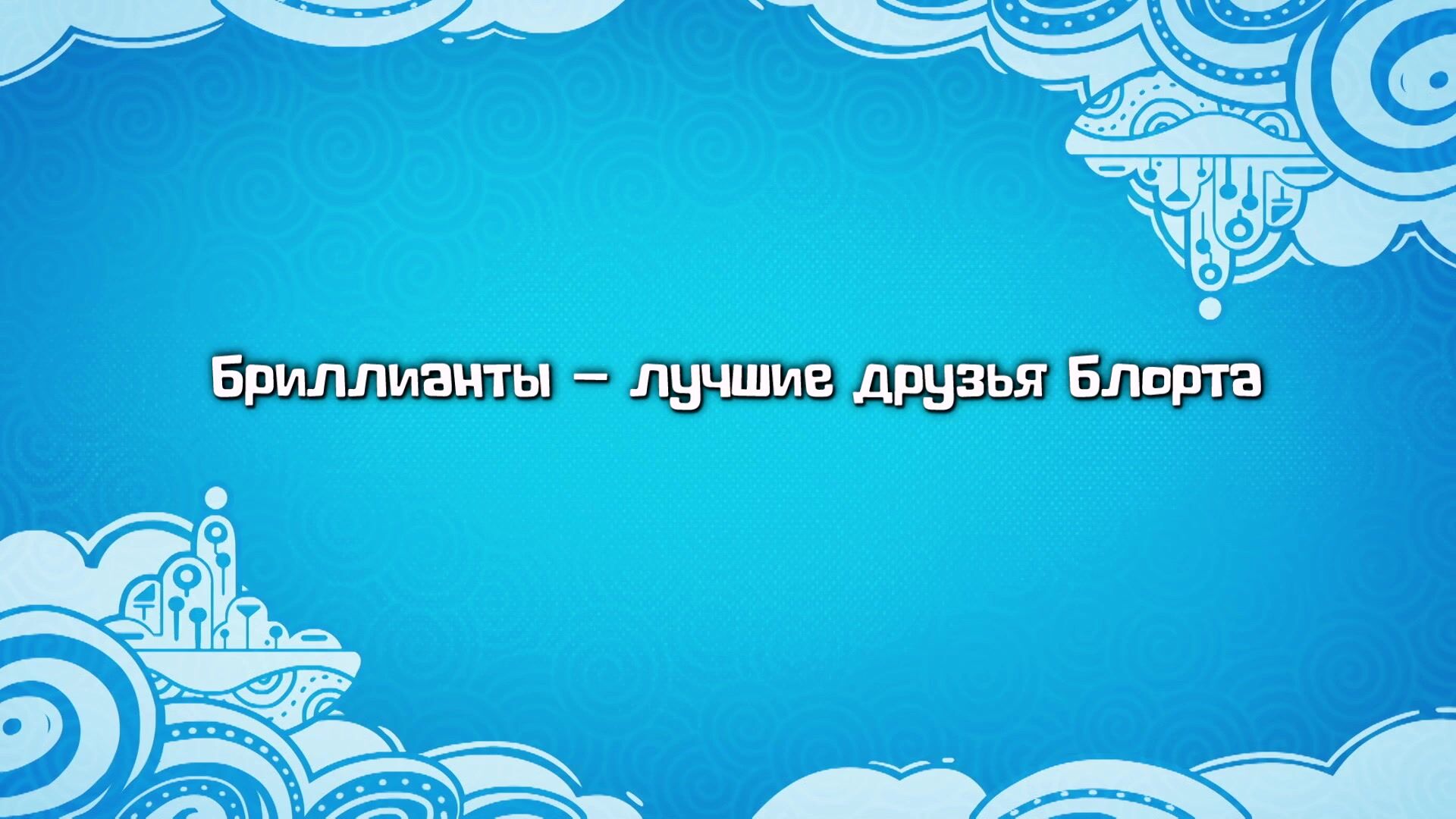 Бриллианты – лучшие друзья Блорта